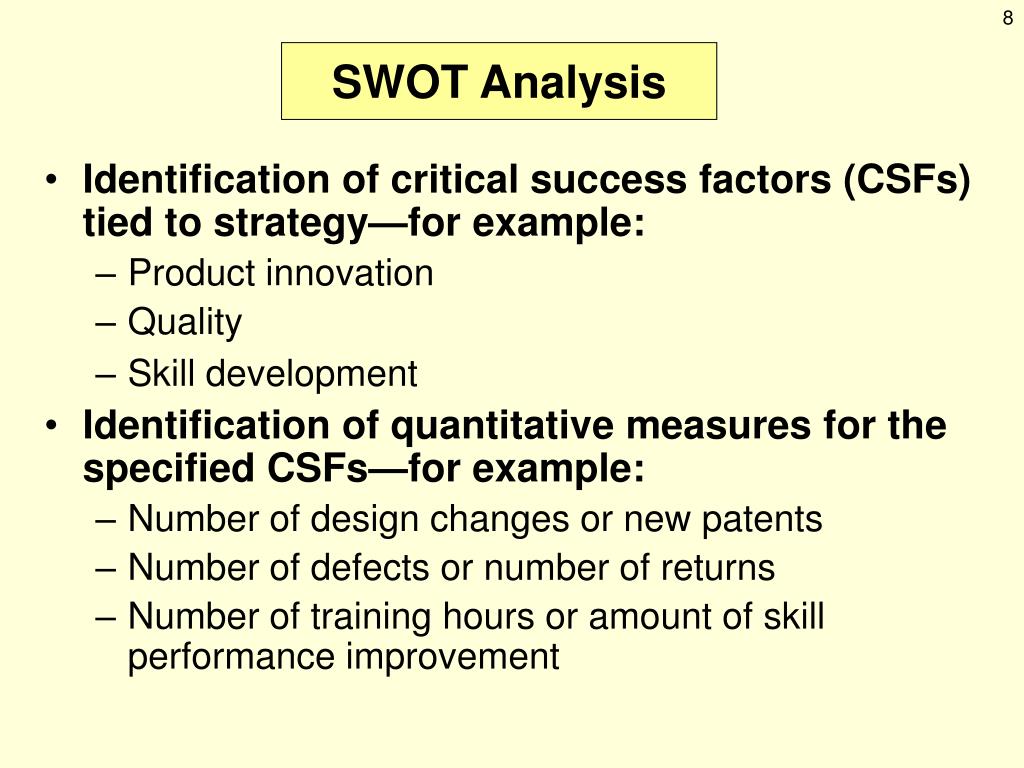 8

SWOT Analysis

• Identification of critical success factors (CSFs) tied to strategy—for example:
– Product innovation
– Quality
– Skill development
• Identification of quantitative measures for the specified CSFs—for example:
– Number of design changes or new patents
– Number of defects or number of returns
– Number of training hours or amount of skill performance improvement